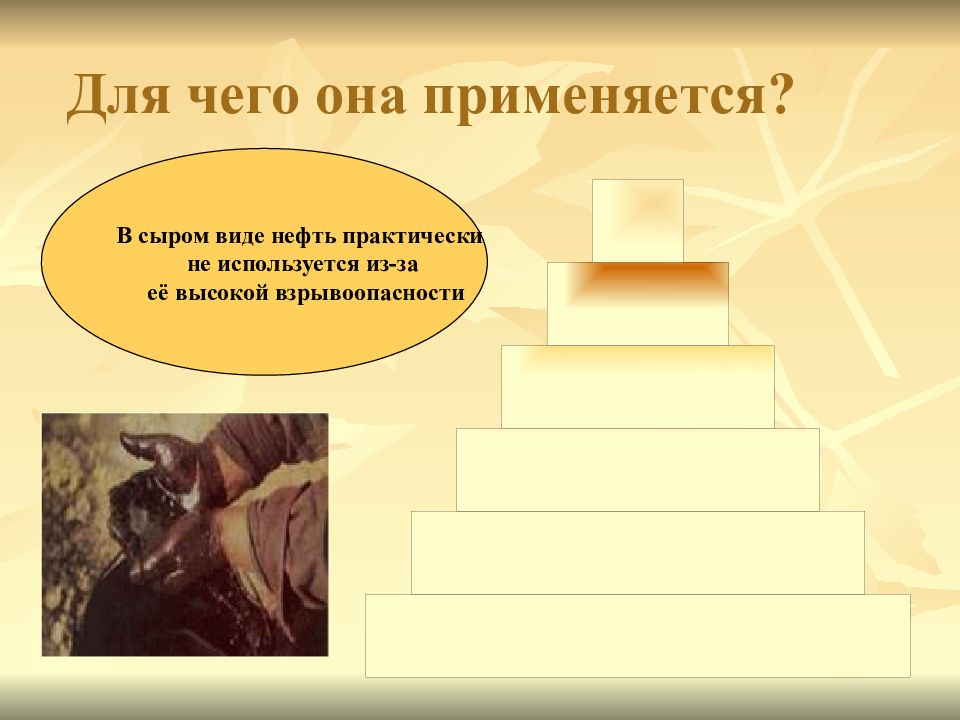 Для чего она применяется?

В сыром виде нефть практически не используется из-за её высокой взрывоопасности